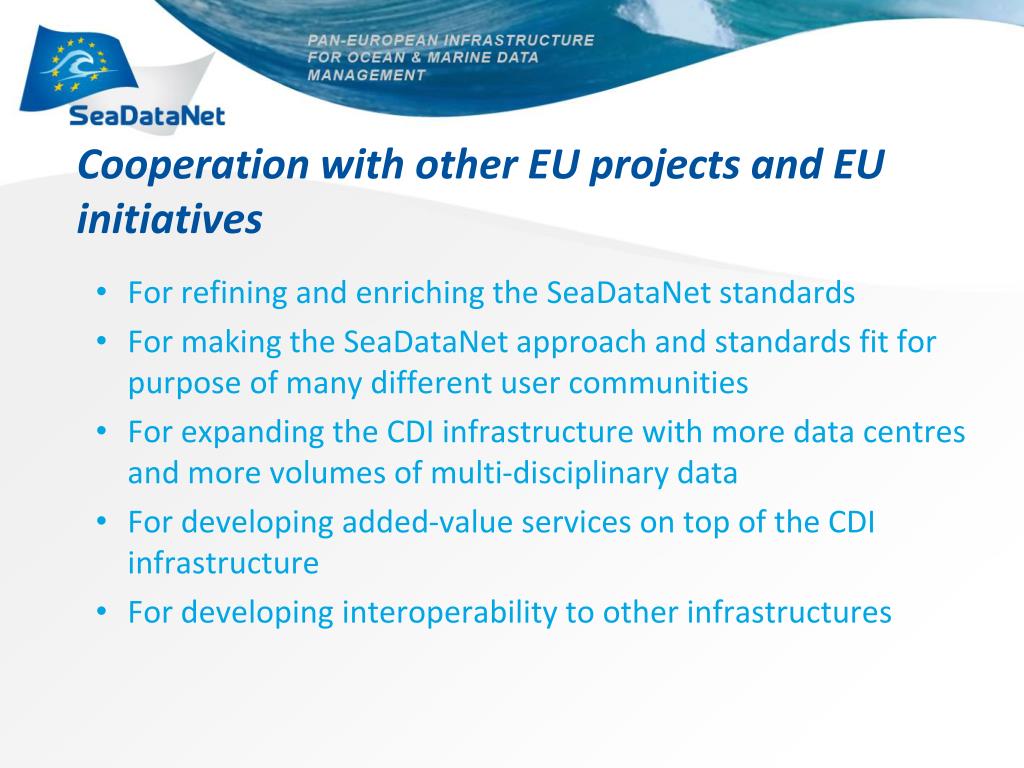 SeaDataNet

PAN-EUROPEAN INFRASTRUCTURE FOR OCEAN & MARINE DATA MANAGEMENT

Cooperation with other EU projects and EU initiatives

• For refining and enriching the SeaDataNet standards
• For making the SeaDataNet approach and standards fit for purpose of many different user communities
• For expanding the CDI infrastructure with more data centres and more volumes of multi-disciplinary data
• For developing added-value services on top of the CDI infrastructure
• For developing interoperability to other infrastructures